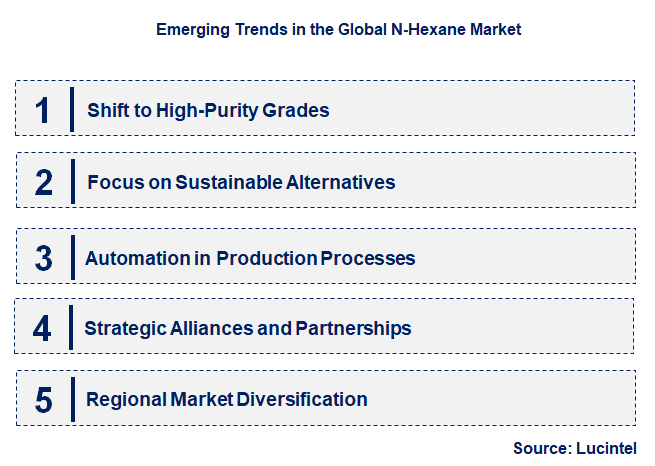 Emerging Trends in the Global N-Hexane Market

1 Shift to High-Purity Grades

2 Focus on Sustainable Alternatives

3 Automation in Production Processes

4 Strategic Alliances and Partnerships

5 Regional Market Diversification

Source: Lucintel